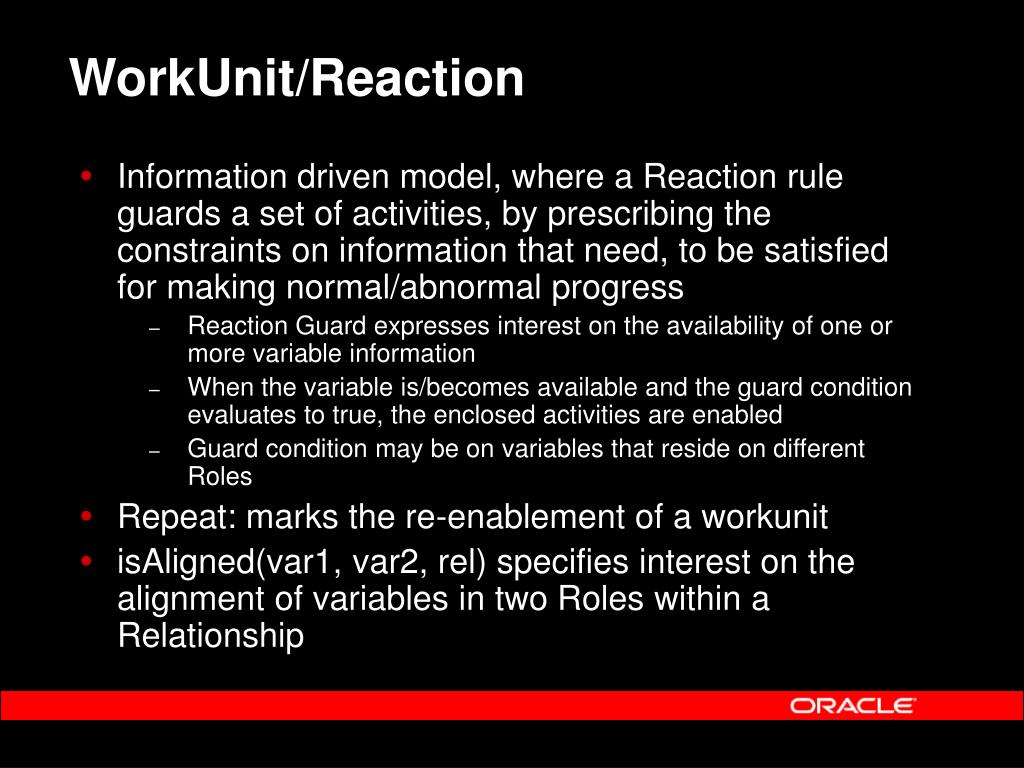 WorkUnit/Reaction

• Information driven model, where a Reaction rule guards a set of activities, by prescribing the constraints on information that need, to be satisfied for making normal/abnormal progress
– Reaction Guard expresses interest on the availability of one or more variable information
– When the variable is/becomes available and the guard condition evaluates to true, the enclosed activities are enabled
– Guard condition may be on variables that reside on different Roles
• Repeat: marks the re-enablement of a workunit
• isAligned(var1, var2, rel) specifies interest on the alignment of variables in two Roles within a Relationship

ORACLE